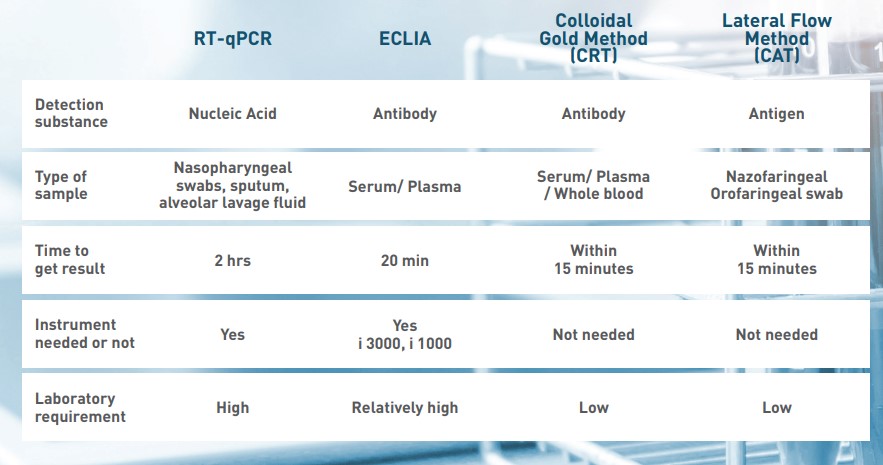 | | RT-qPCR | ECLIA | Colloidal Gold Method (CRT) | Lateral Flow Method (CAT) |
|---|---|---|---|---|
| Detection substance | Nucleic Acid | Antibody | Antibody | Antigen |
| Type of sample | Nasopharyngeal swabs, sputum, alveolar lavage fluid | Serum/ Plasma | Serum/ Plasma / Whole blood | Nazofaringeal Orofaringeal swab |
| Time to get result | 2 hrs | 20 min | Within 15 minutes | Within 15 minutes |
| Instrument needed or not | Yes | Yes i 3000, i 1000 | Not needed | Not needed |
| Laboratory requirement | High | Relatively high | Low | Low |